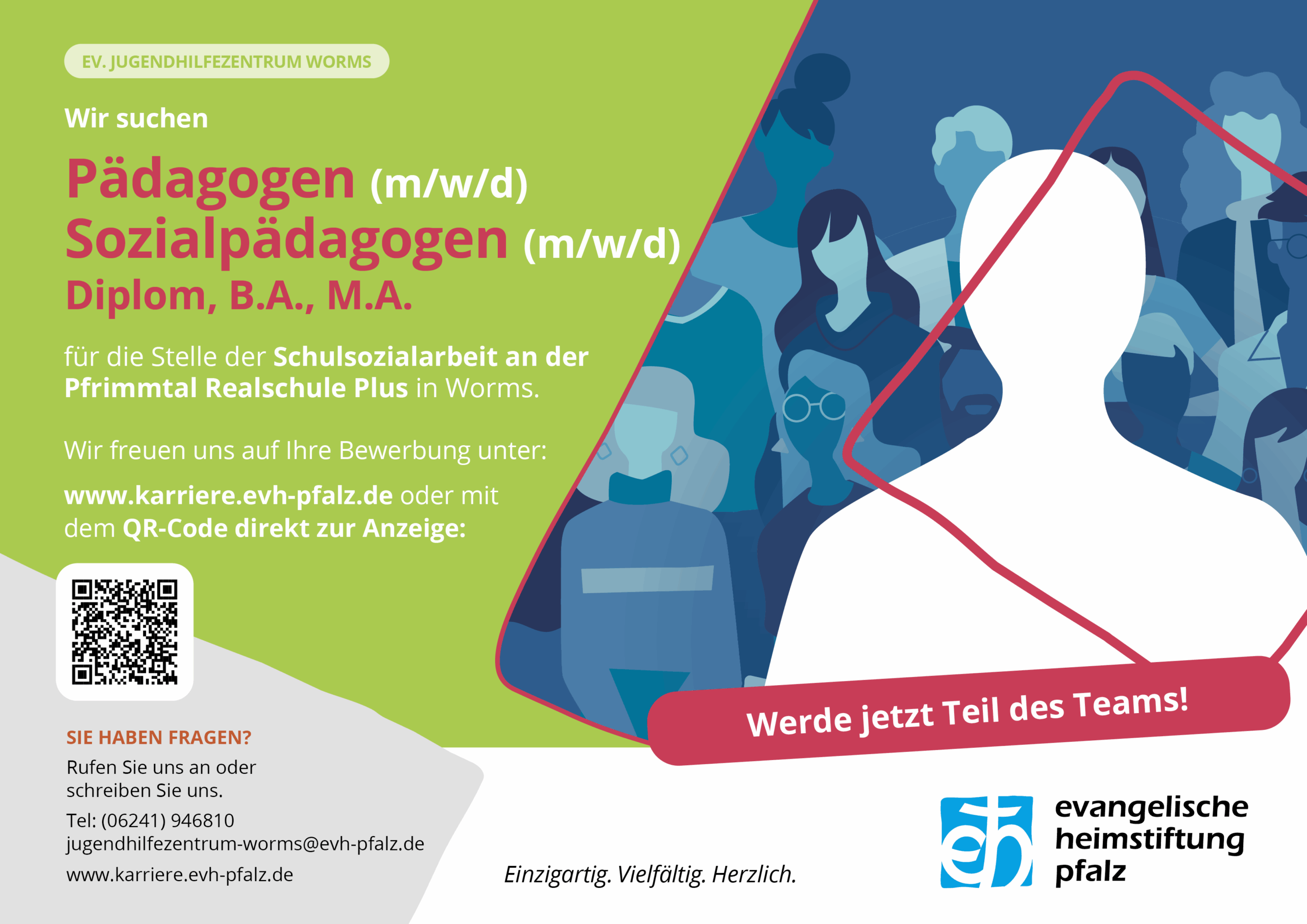 EV. JUGENDHILFEZENTRUM WORMS

Wir suchen

Pädagogen (m/w/d)
Sozialpädagogen (m/w/d)
Diplom, B.A., M.A.

für die Stelle der Schulsozialarbeit an der Pfrimmtal Realschule Plus in Worms.

Wir freuen uns auf Ihre Bewerbung unter:

www.karriere.evh-pfalz.de oder mit dem QR-Code direkt zur Anzeige:

Werde jetzt Teil des Teams!

SIE HABEN FRAGEN?
Rufen Sie uns an oder schreiben Sie uns.
Tel: (06241) 946810
jugendhilfezentrum-worms@evh-pfalz.de
www.karriere.evh-pfalz.de

Einzigartig. Vielfältig. Herzlich.

evangelische heimstiftung pfalz